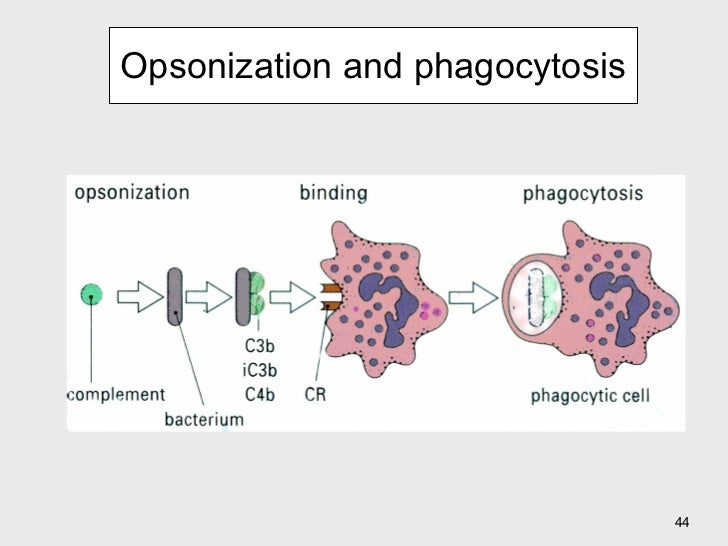 Opsonization and phagocytosis

opsonization

binding

phagocytosis

complement

bacterium

C3b
iC3b
C4b

CR

phagocytic cell

44